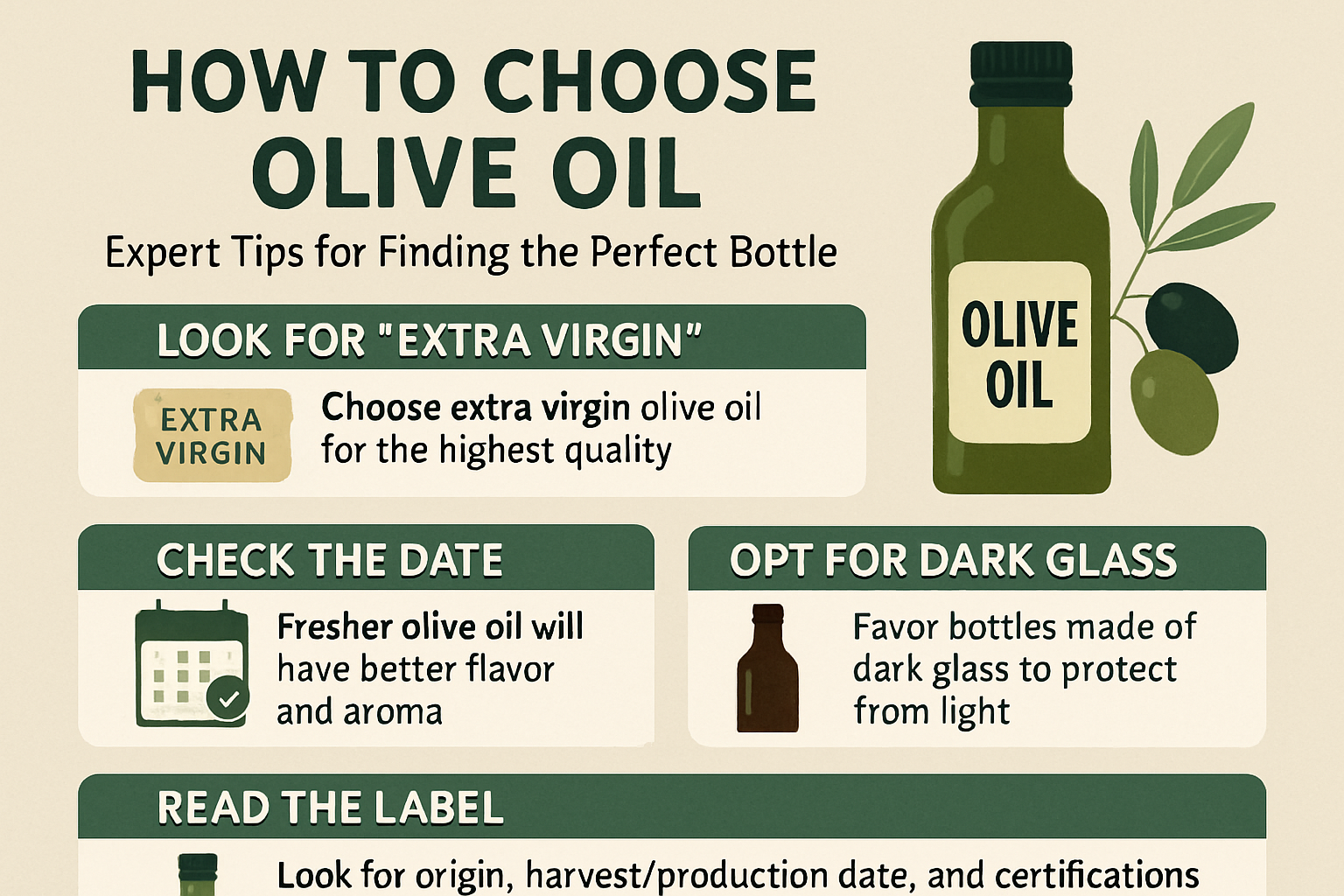 HOW TO CHOOSE OLIVE OIL

Expert Tips for Finding the Perfect Bottle

OLIVE OIL

LOOK FOR "EXTRA VIRGIN"

EXTRA VIRGIN

Choose extra virgin olive oil for the highest quality

CHECK THE DATE

Fresher olive oil will have better flavor and aroma

OPT FOR DARK GLASS

Favor bottles made of dark glass to protect from light

READ THE LABEL

Look for origin, harvest/production date, and certifications